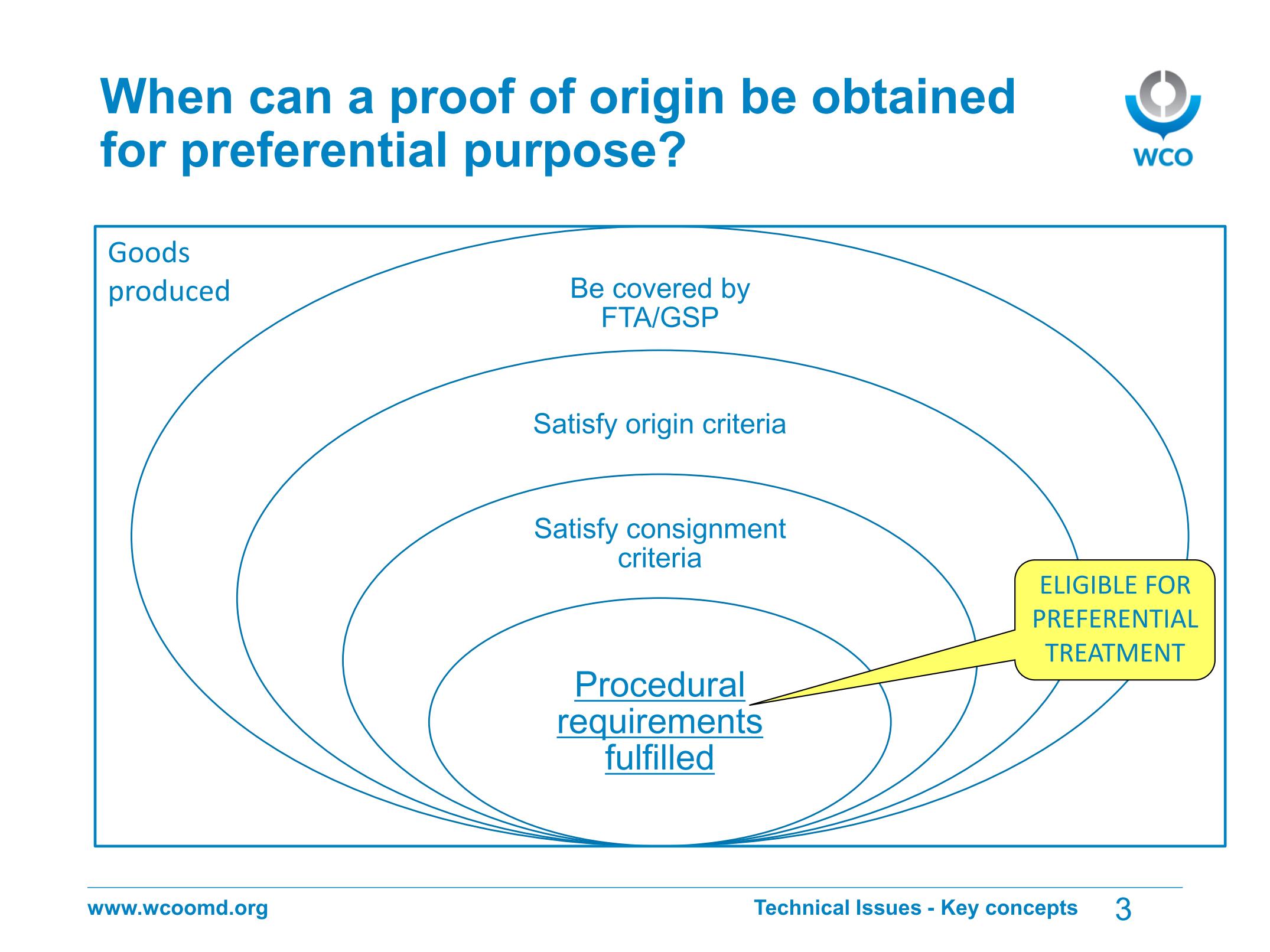 When can a proof of origin be obtained for preferential purpose?

WCO

Goods produced

Be covered by FTA/GSP

Satisfy origin criteria

Satisfy consignment criteria

Procedural requirements fulfilled

ELIGIBLE FOR PREFERENTIAL TREATMENT

www.wcoomd.org

Technical Issues - Key concepts 3